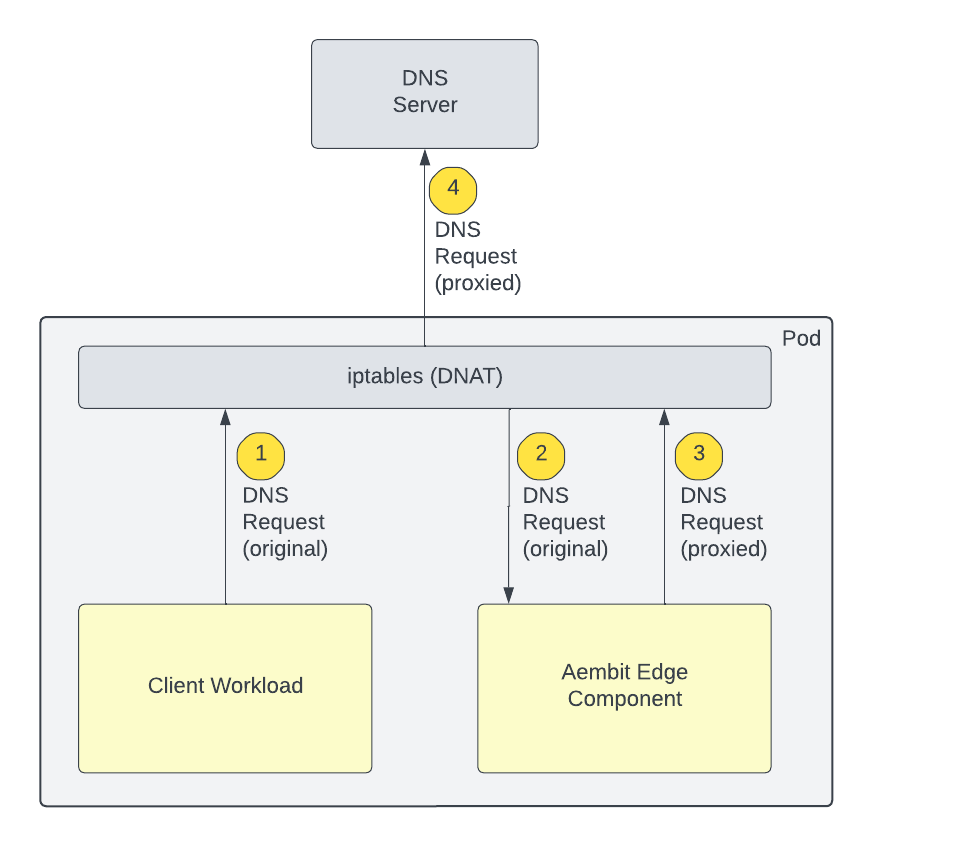 DNS
Server

4
DNS
Request
(proxied)

Pod

iptables (DNAT)

1
DNS
Request
(original)

2
DNS
Request
(original)

3
DNS
Request
(proxied)

Client Workload

Aembit Edge
Component